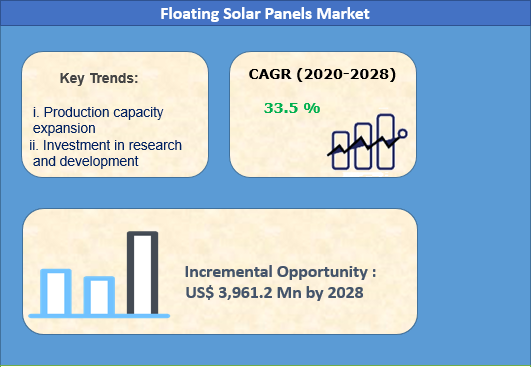 Floating Solar Panels Market

Key Trends:

i. Production capacity expansion
ii. Investment in research and development

CAGR (2020-2028)

33.5 %

Incremental Opportunity :
US$ 3,961.2 Mn by 2028